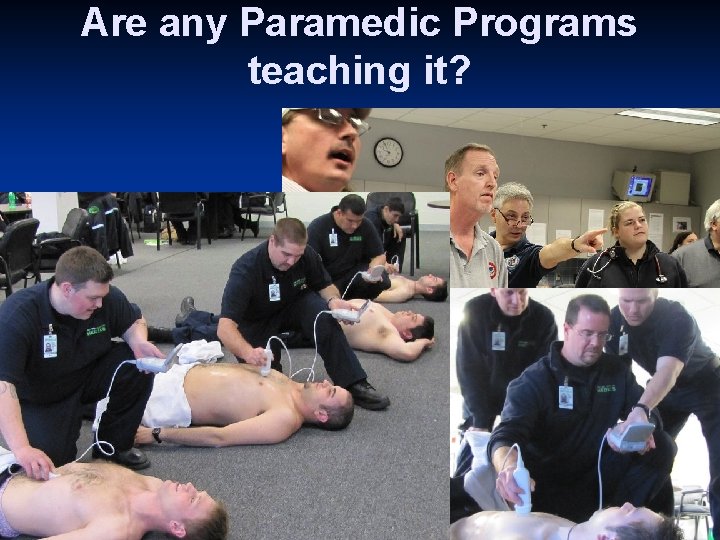 Are any Paramedic Programs teaching it?